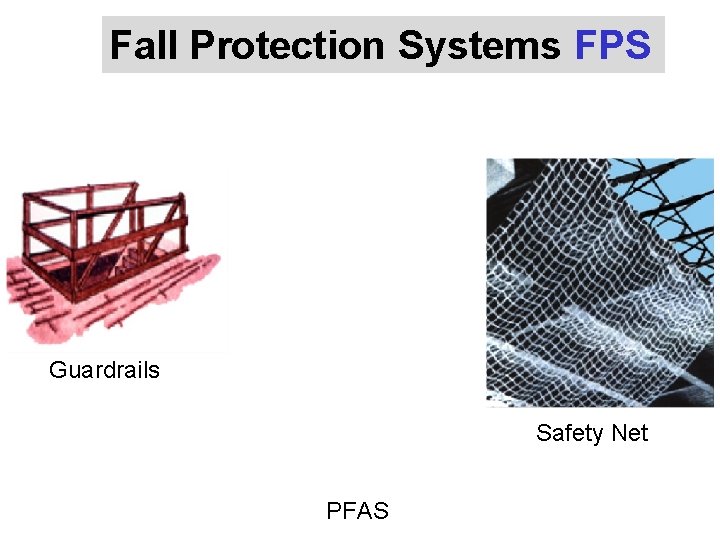 Fall Protection Systems FPS

Guardrails

Safety Net

PFAS